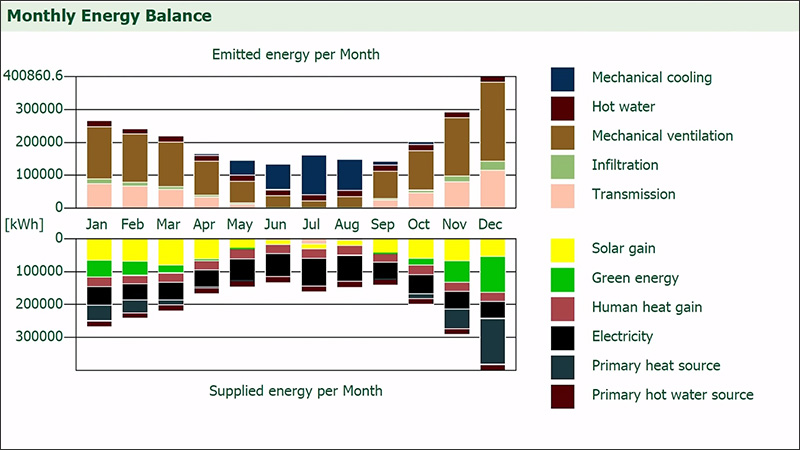 Monthly Energy Balance

Emitted energy per Month

400860.6
300000
200000
100000
0

[kWh]

Jan Feb Mar Apr May Jun Jul Aug Sep Oct Nov Dec

0
100000
200000
300000

Supplied energy per Month

Mechanical cooling
Hot water
Mechanical ventilation
Infiltration
Transmission

Solar gain
Green energy
Human heat gain
Electricity
Primary heat source
Primary hot water source